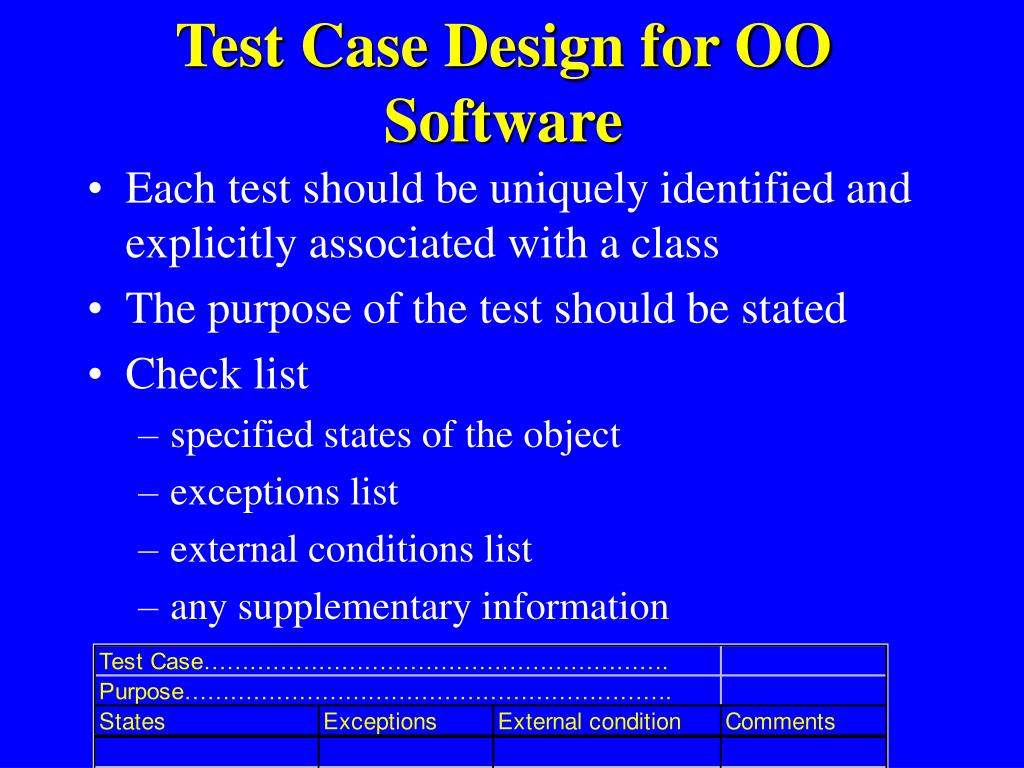 Test Case Design for OO Software

• Each test should be uniquely identified and explicitly associated with a class
• The purpose of the test should be stated
• Check list
– specified states of the object
– exceptions list
– external conditions list
– any supplementary information

| Test Case…………………………………………………….. | | | |
|---|---|---|---|
| Purpose……………………………………………………….. | | | |
| States | Exceptions | External condition | Comments |
| | | | |